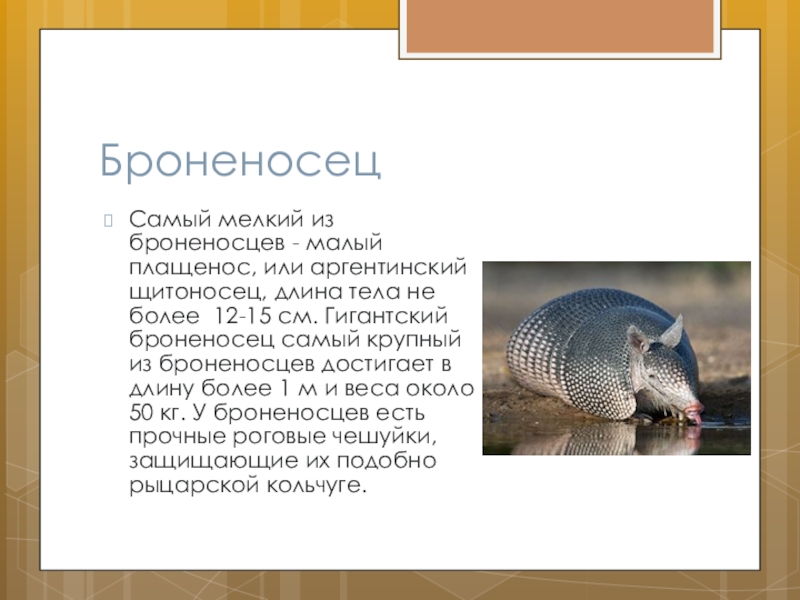 Броненосец

Самый мелкий из броненосцев - малый плащенос, или аргентинский щитоносец, длина тела не более  12-15 см. Гигантский броненосец самый крупный из броненосцев достигает в длину более 1 м и веса около 50 кг. У броненосцев есть прочные роговые чешуйки, защищающие их подобно рыцарской кольчуге.